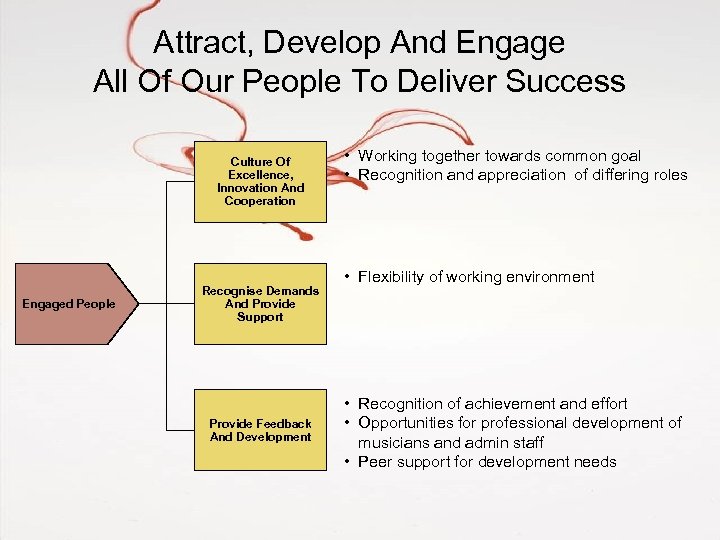 Attract, Develop And Engage
All Of Our People To Deliver Success

Engaged People

Culture Of Excellence, Innovation And Cooperation

• Working together towards common goal
• Recognition and appreciation of differing roles

Recognise Demands And Provide Support

• Flexibility of working environment

Provide Feedback And Development

• Recognition of achievement and effort
• Opportunities for professional development of musicians and admin staff
• Peer support for development needs